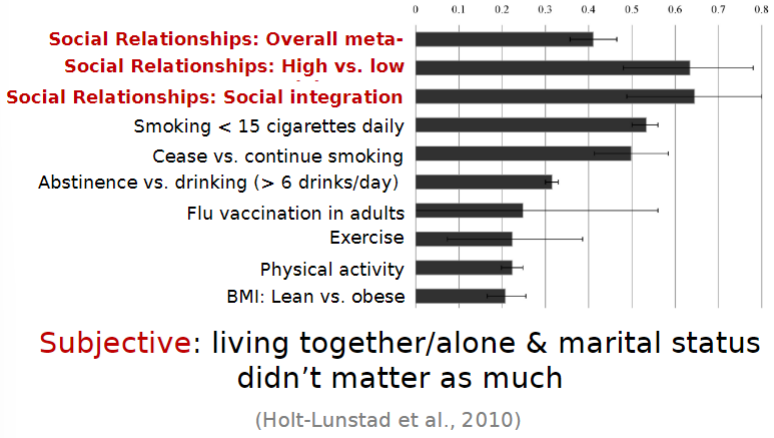 0 0.1 0.2 0.3 0.4 0.5 0.6 0.7 0.8

Social Relationships: Overall meta-
Social Relationships: High vs. low
Social Relationships: Social integration
Smoking < 15 cigarettes daily
Cease vs. continue smoking
Abstinence vs. drinking (> 6 drinks/day)
Flu vaccination in adults
Exercise
Physical activity
BMI: Lean vs. obese

Subjective: living together/alone & marital status didn't matter as much

(Holt-Lunstad et al., 2010)